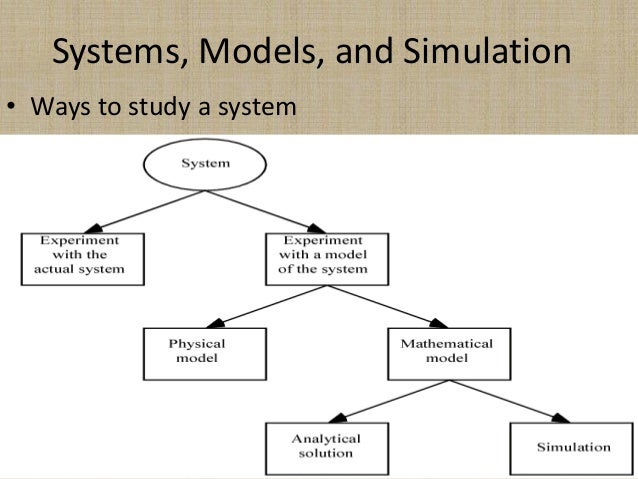 Systems, Models, and Simulation

• Ways to study a system

System

Experiment with the actual system

Experiment with a model of the system

Physical model

Mathematical model

Analytical solution

Simulation